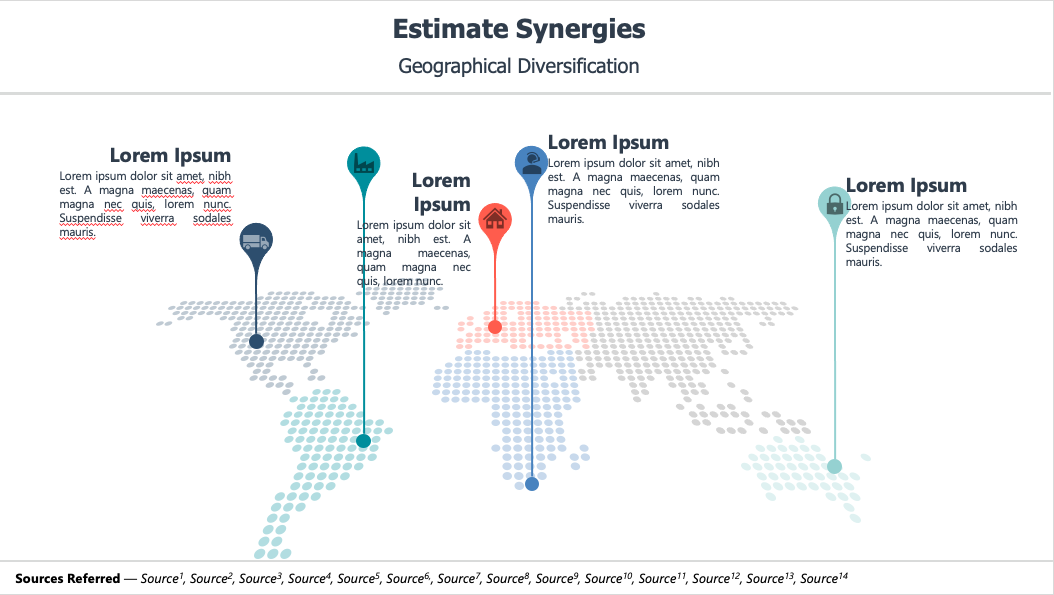 Estimate Synergies

Geographical Diversification

Lorem Ipsum

Lorem ipsum dolor sit amet, nibh est. A magna maecenas, quam magna nec quis, lorem nunc. Suspendisse viverra sodales mauris.

Lorem Ipsum

Lorem ipsum dolor sit amet, nibh est. A magna maecenas, quam magna nec quis, lorem nunc.

Lorem Ipsum

Lorem ipsum dolor sit amet, nibh est. A magna maecenas, quam magna nec quis, lorem nunc. Suspendisse viverra sodales mauris.

Lorem Ipsum

Lorem ipsum dolor sit amet, nibh est. A magna maecenas, quam magna nec quis, lorem nunc. Suspendisse viverra sodales mauris.

Sources Referred — Source$^1$, Source$^2$, Source$^3$, Source$^4$, Source$^5$, Source$^6$, Source$^7$, Source$^8$, Source$^9$, Source$^{10}$, Source$^{11}$, Source$^{12}$, Source$^{13}$, Source$^{14}$